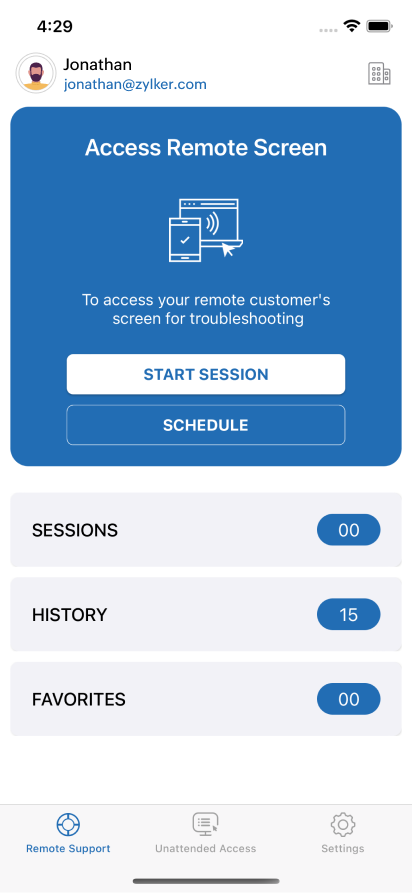 4:29

Jonathan
jonathan@zylker.com

Access Remote Screen

To access your remote customer's screen for troubleshooting

START SESSION

SCHEDULE

SESSIONS 00

HISTORY 15

FAVORITES 00

Remote Support
Unattended Access
Settings